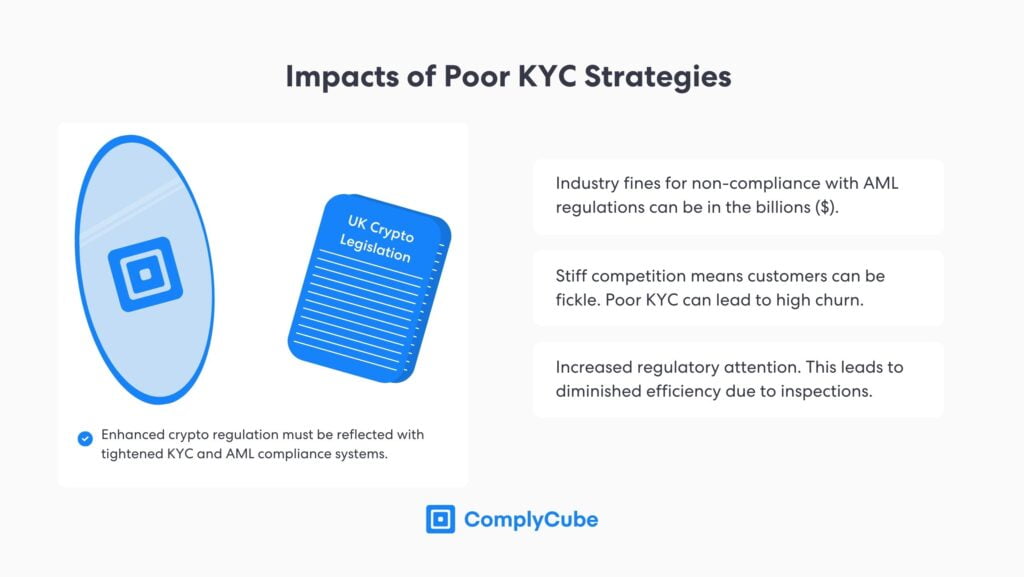 Impacts of Poor KYC Strategies

UK Crypto Legislation

Enhanced crypto regulation must be reflected with tightened KYC and AML compliance systems.

Industry fines for non-compliance with AML regulations can be in the billions ($).

Stiff competition means customers can be fickle. Poor KYC can lead to high churn.

Increased regulatory attention. This leads to diminished efficiency due to inspections.

ComplyCube